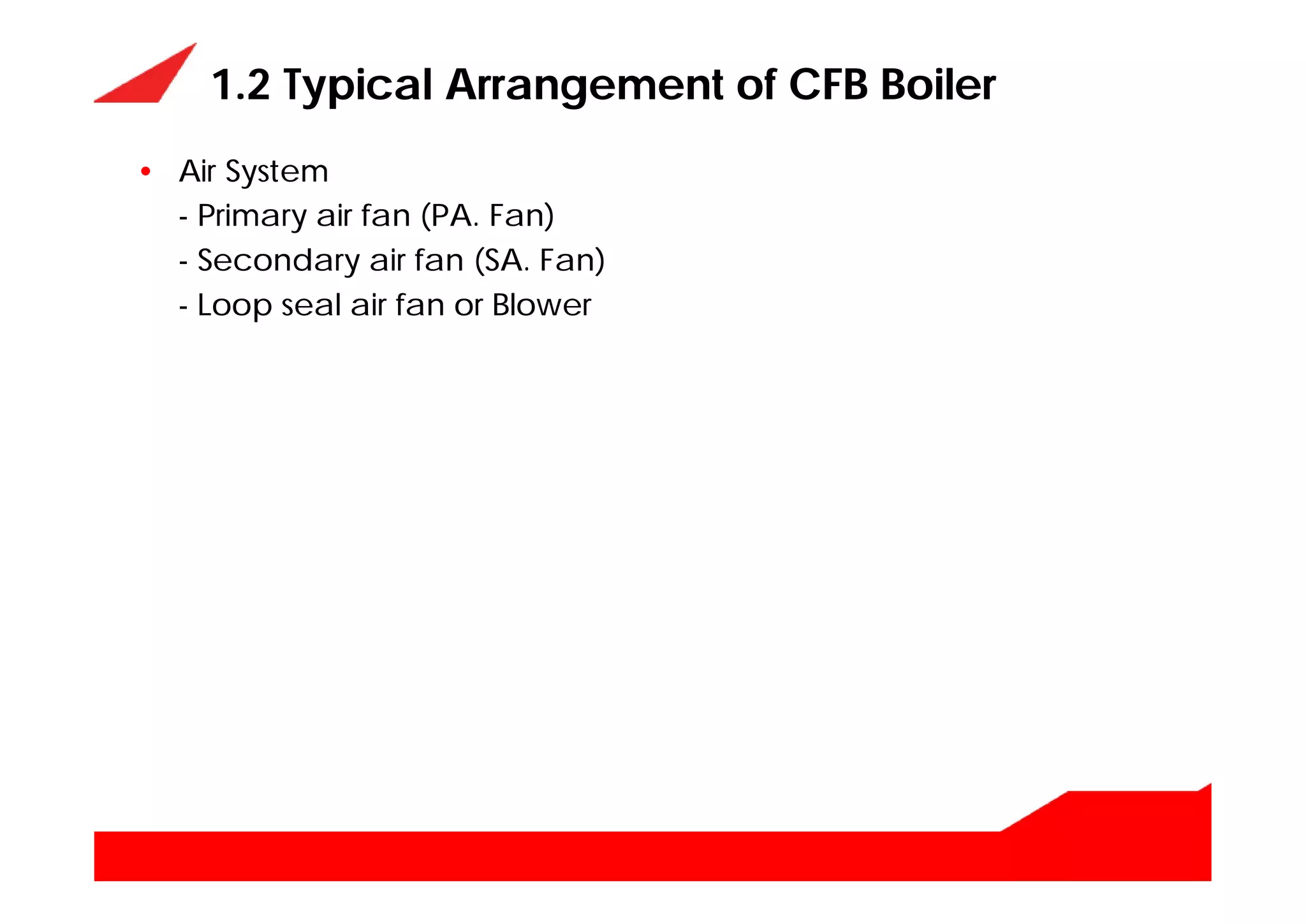 1.2 Typical Arrangement of CFB Boiler

• Air System
- Primary air fan (PA. Fan)
- Secondary air fan (SA. Fan)
- Loop seal air fan or Blower